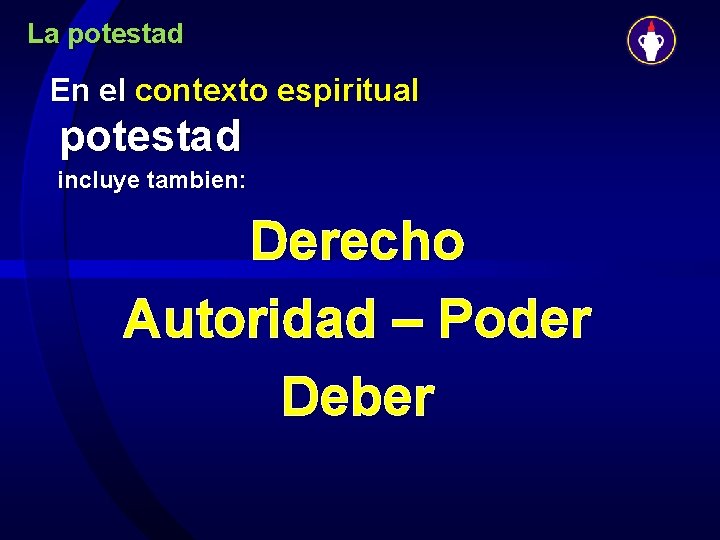 La potestad

En el contexto espiritual

potestad

incluye tambien:

Derecho

Autoridad – Poder

Deber